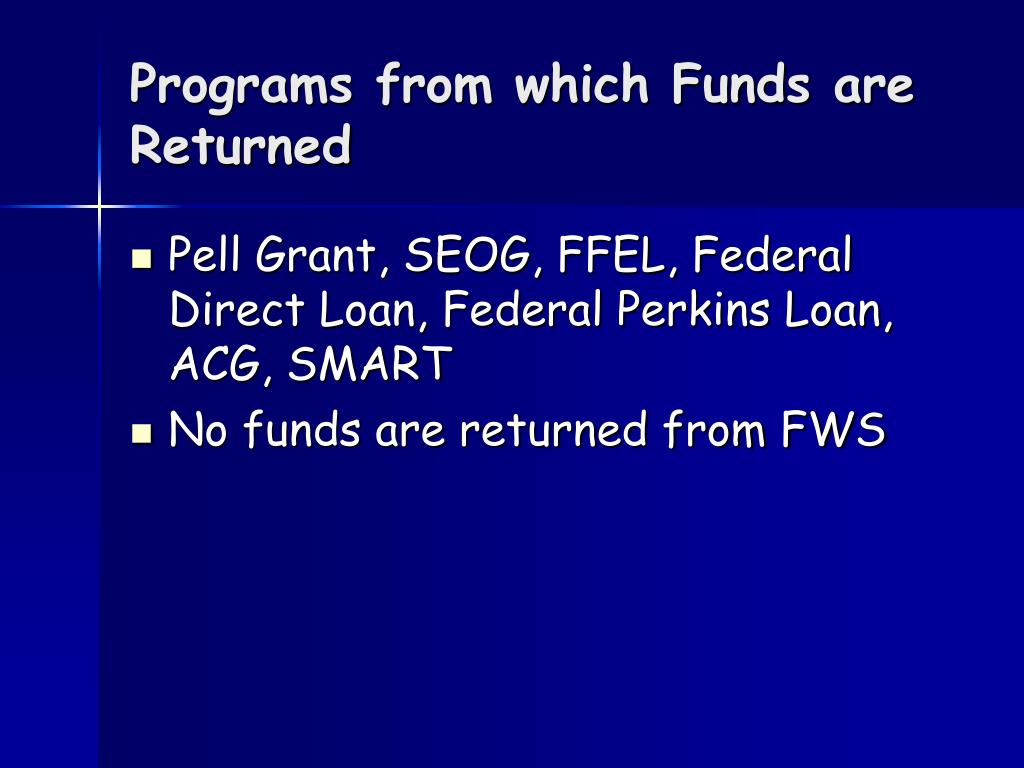 Programs from which Funds are Returned

- Pell Grant, SEOG, FFEL, Federal Direct Loan, Federal Perkins Loan, ACG, SMART
- No funds are returned from FWS